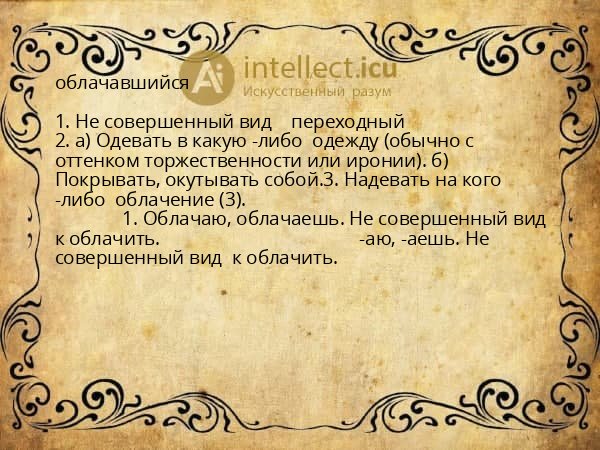 облачавшийся

Ai intellect.icu
Искусственный разум

1. Не совершенный вид переходный
2. а) Одевать в какую -либо одежду (обычно с оттенком торжественности или иронии). б) Покрывать, окутывать собой.3. Надевать на кого -либо облачение (3).
1. Облачаю, облачаешь. Не совершенный вид к облачить. -аю, -аешь. Не совершенный вид к облачить.